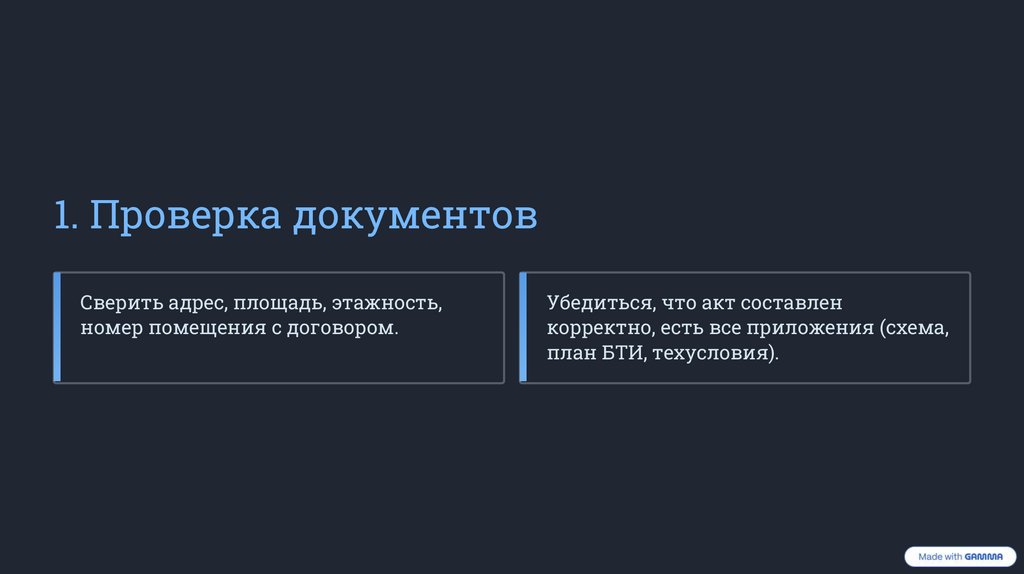 1. Проверка документов

Сверить адрес, площадь, этажность, номер помещения с договором.

Убедиться, что акт составлен корректно, есть все приложения (схема, план БТИ, техусловия).

Made with GAMMA